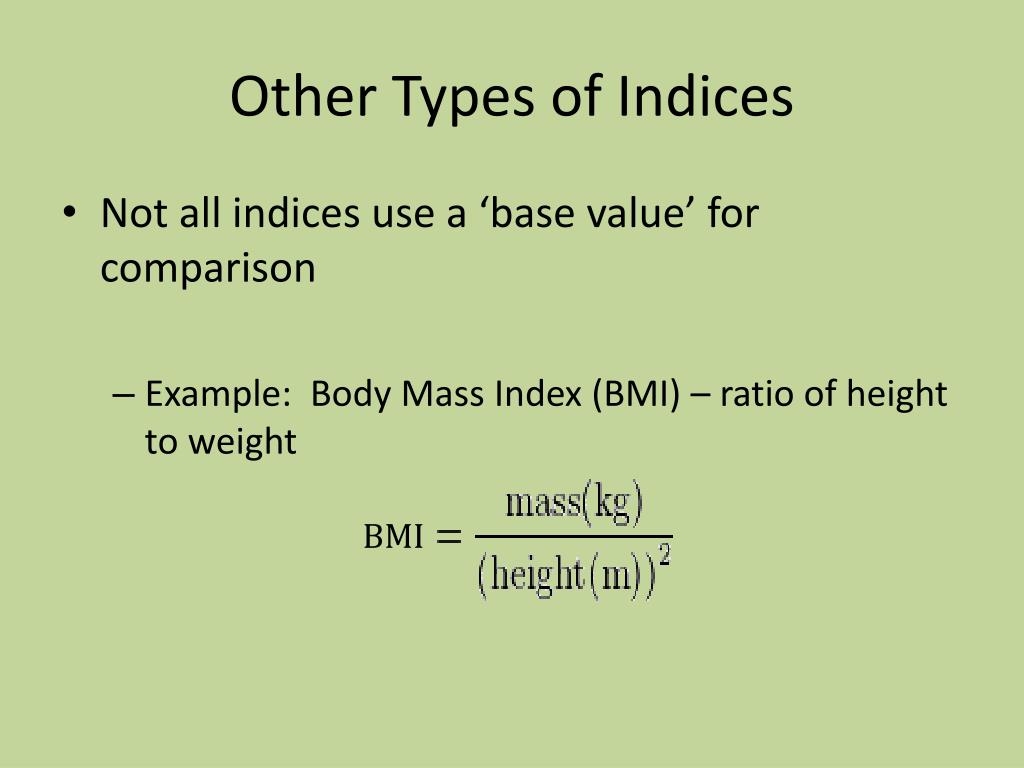 Other Types of Indices

• Not all indices use a ‘base value’ for comparison

– Example: Body Mass Index (BMI) – ratio of height to weight

$\text{BMI} = \frac{\text{mass(kg)}}{(\text{height(m)})^2}$